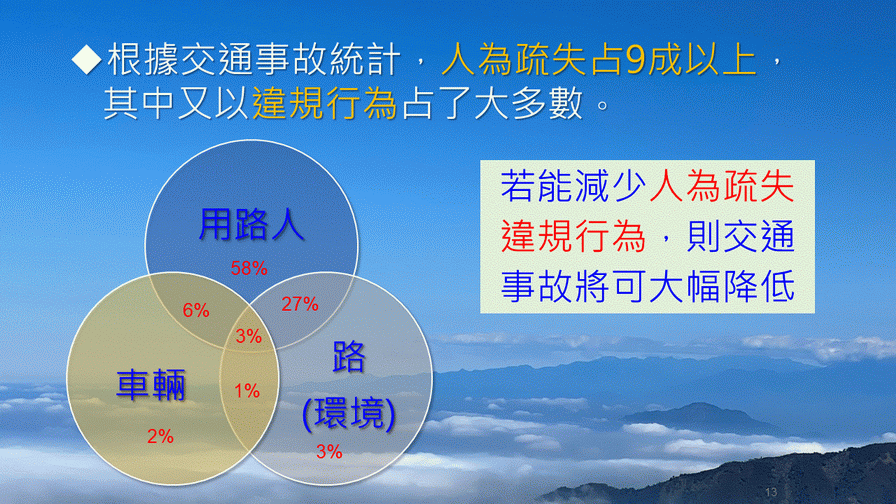 ◆根據交通事故統計，人為疏失占9成以上，其中又以違規行為占了大多數。

用路人
58%
6%
27%
3%
車輛
1%
路
(環境)
2%
3%

若能減少人為疏失違規行為，則交通事故將可大幅降低

13